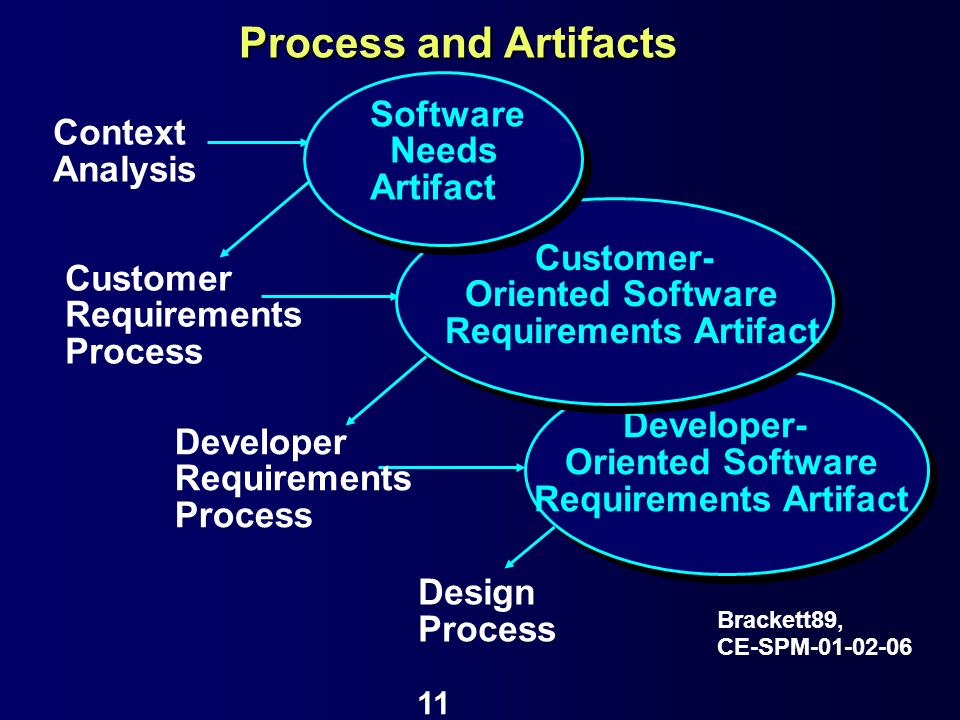 Process and Artifacts

Context Analysis

Software Needs Artifact

Customer Requirements Process

Customer-Oriented Software Requirements Artifact

Developer Requirements Process

Developer-Oriented Software Requirements Artifact

Design Process

Brackett89, CE-SPM-01-02-06

11